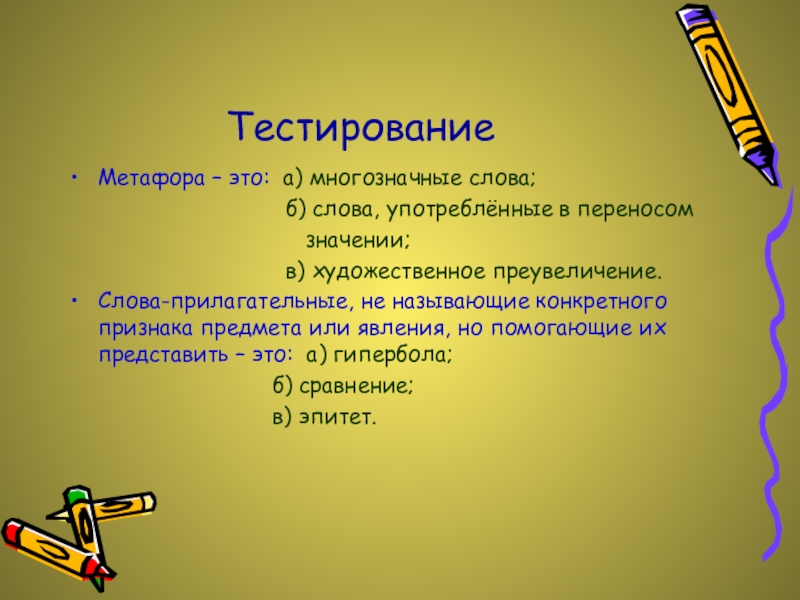 Тестирование

• Метафора – это: а) многозначные слова;
б) слова, употреблённые в переносом значении;
в) художественное преувеличение.

• Слова-прилагательные, не называющие конкретного признака предмета или явления, но помогающие их представить – это: а) гипербола;
б) сравнение;
в) эпитет.